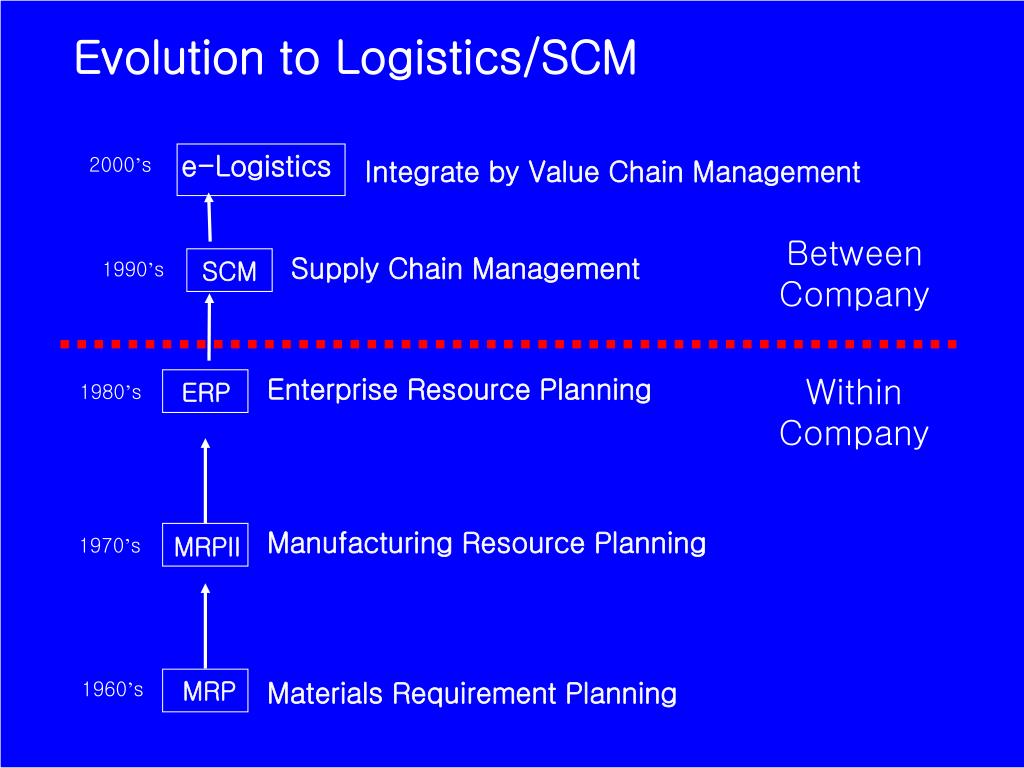 Evolution to Logistics/SCM

2000's e-Logistics Integrate by Value Chain Management

1990's SCM Supply Chain Management

Between Company

1980's ERP Enterprise Resource Planning

Within Company

1970's MRPII Manufacturing Resource Planning

1960's MRP Materials Requirement Planning